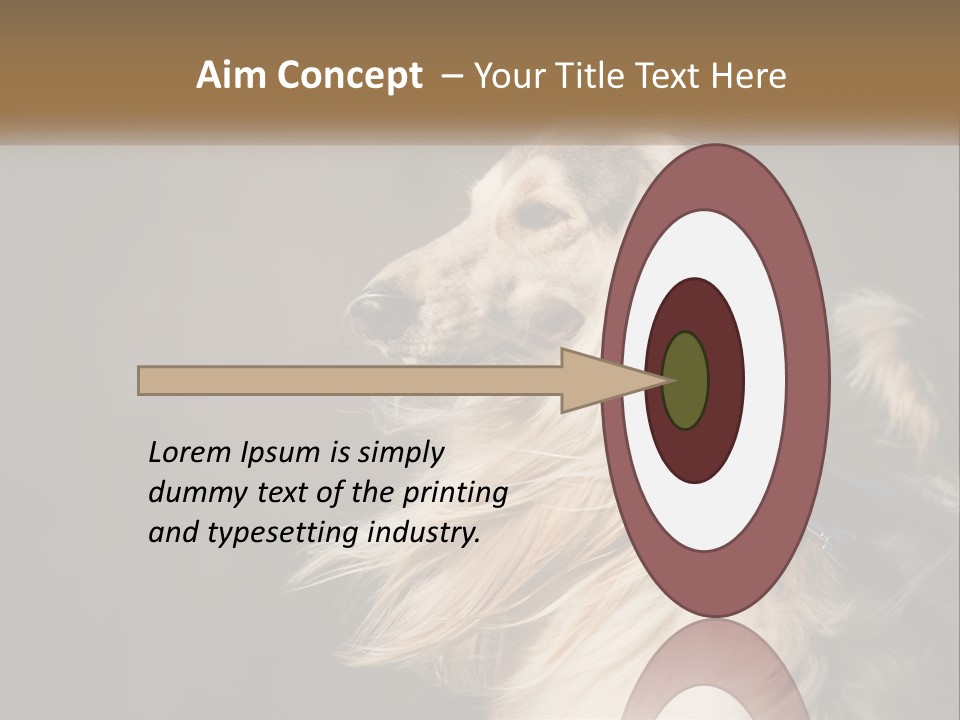 Aim Concept – Your Title Text Here

Lorem Ipsum is simply dummy text of the printing and typesetting industry.